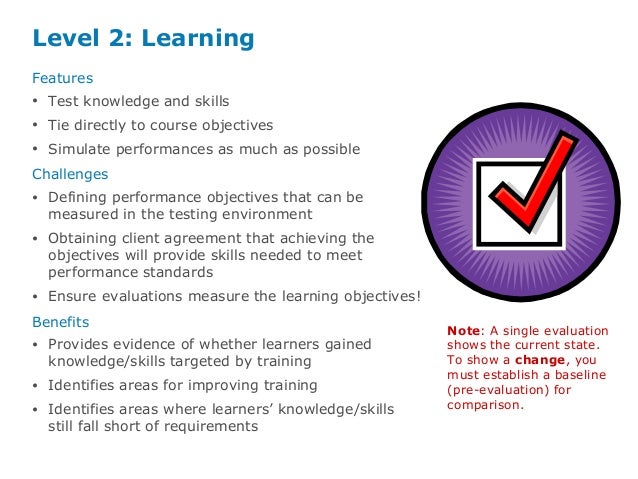 Level 2: Learning

Features

• Test knowledge and skills
• Tie directly to course objectives
• Simulate performances as much as possible

Challenges

• Defining performance objectives that can be measured in the testing environment
• Obtaining client agreement that achieving the objectives will provide skills needed to meet performance standards
• Ensure evaluations measure the learning objectives!

Benefits

• Provides evidence of whether learners gained knowledge/skills targeted by training
• Identifies areas for improving training
• Identifies areas where learners' knowledge/skills still fall short of requirements

Note: A single evaluation shows the current state. To show a change, you must establish a baseline (pre-evaluation) for comparison.